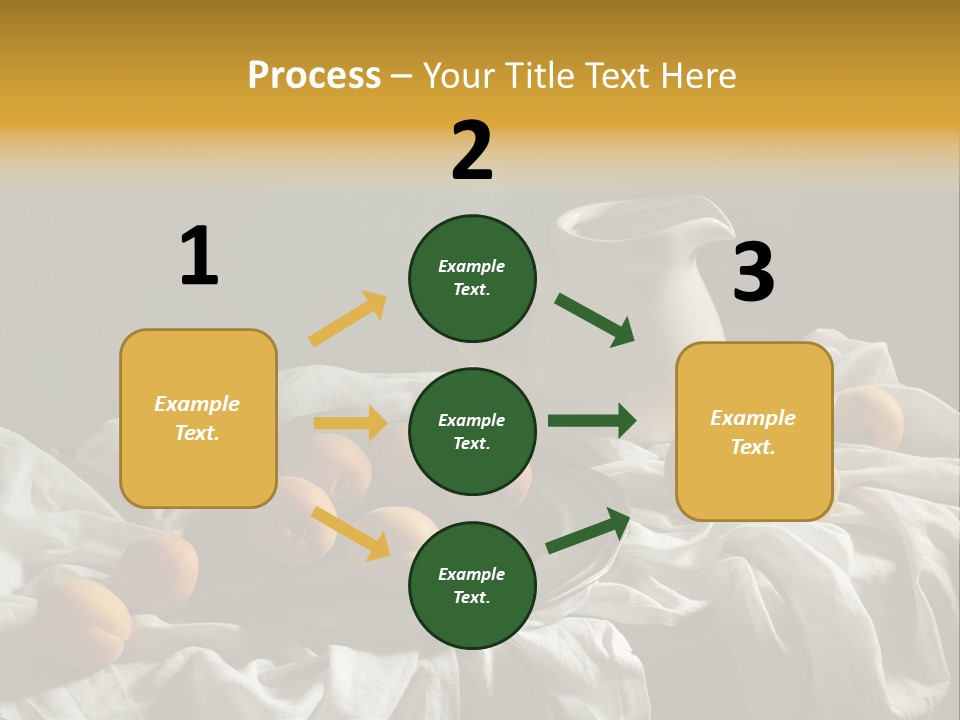 Process – Your Title Text Here

1

Example Text.

2

Example Text.

Example Text.

Example Text.

3

Example Text.